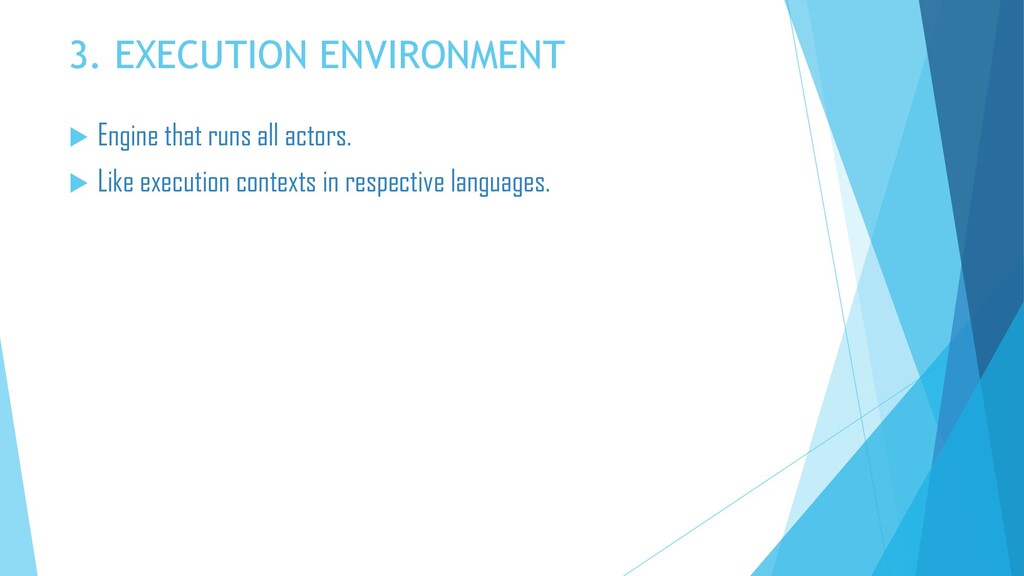 3. EXECUTION ENVIRONMENT

Engine that runs all actors.

Like execution contexts in respective languages.